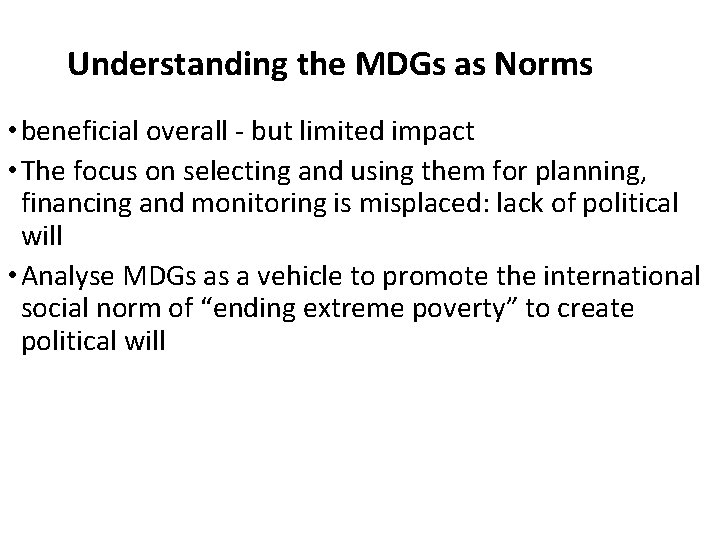 Understanding the MDGs as Norms

• beneficial overall - but limited impact

• The focus on selecting and using them for planning, financing and monitoring is misplaced: lack of political will

• Analyse MDGs as a vehicle to promote the international social norm of “ending extreme poverty” to create political will